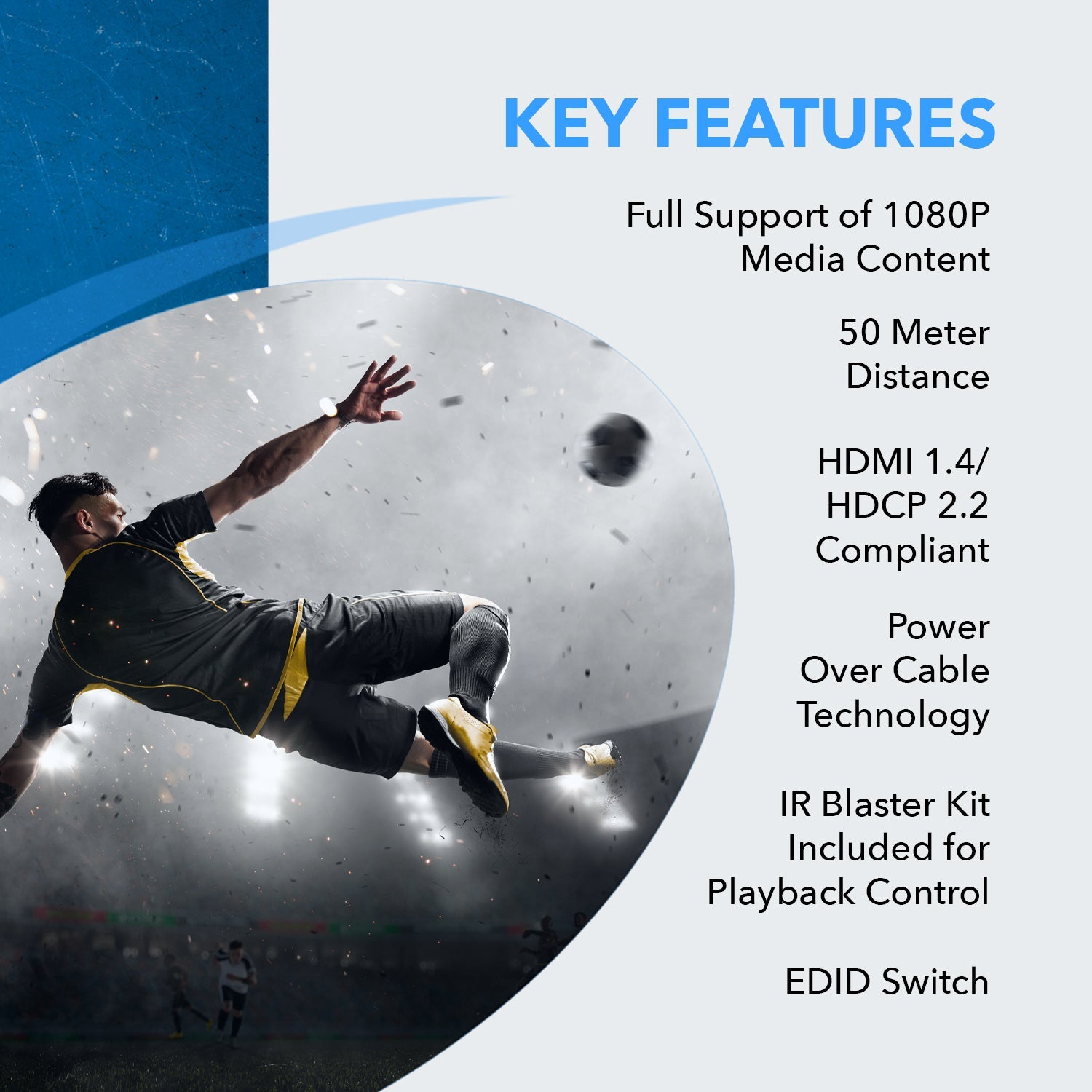 KEY FEATURES

Full Support of 1080P Media Content

50 Meter Distance

HDMI 1.4/ HDCP 2.2 Compliant

Power Over Cable Technology

IR Blaster Kit Included for Playback Control

EDID Switch